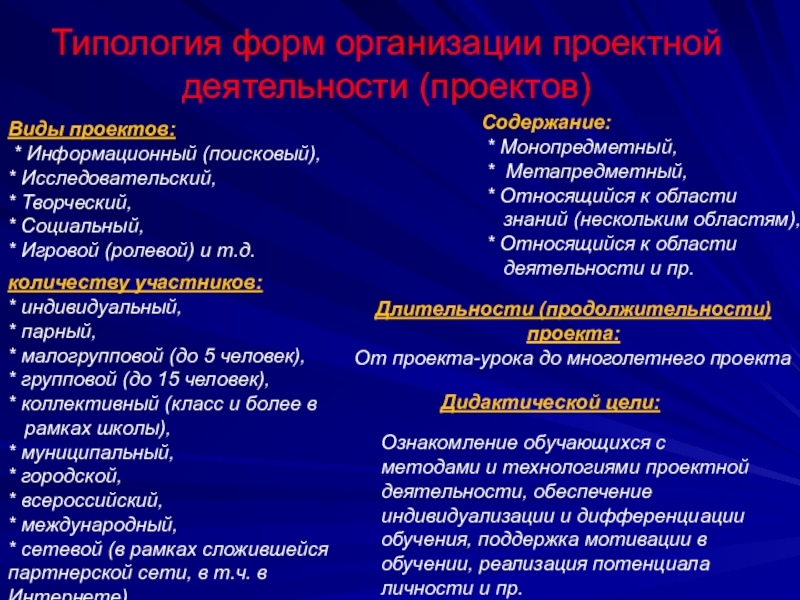 Типология форм организации проектной деятельности (проектов)

Виды проектов:
* Информационный (поисковый),
* Исследовательский,
* Творческий,
* Социальный,
* Игровой (ролевой) и т.д.

количеству участников:
* индивидуальный,
* парный,
* малогрупповой (до 5 человек),
* групповой (до 15 человек),
* коллективный (класс и более в рамках школы),
* муниципальный,
* городской,
* всероссийский,
* международный,
* сетевой (в рамках сложившейся партнерской сети, в т.ч. в Интернете)

Содержание:
* Монопредметный,
* Метапредметный,
* Относящийся к области знаний (нескольким областям),
* Относящийся к области деятельности и пр.

Длительности (продолжительности) проекта:
От проекта-урока до многолетнего проекта

Дидактической цели:

Ознакомление обучающихся с методами и технологиями проектной деятельности, обеспечение индивидуализации и дифференциации обучения, поддержка мотивации в обучении, реализация потенциала личности и пр.